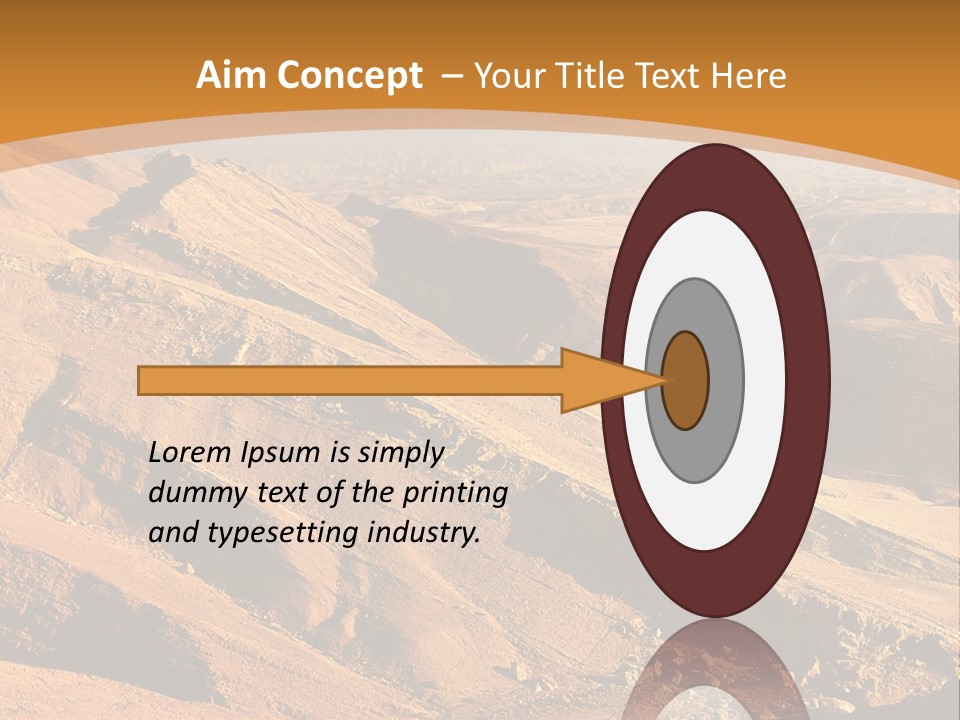 Aim Concept – Your Title Text Here

Lorem Ipsum is simply dummy text of the printing and typesetting industry.